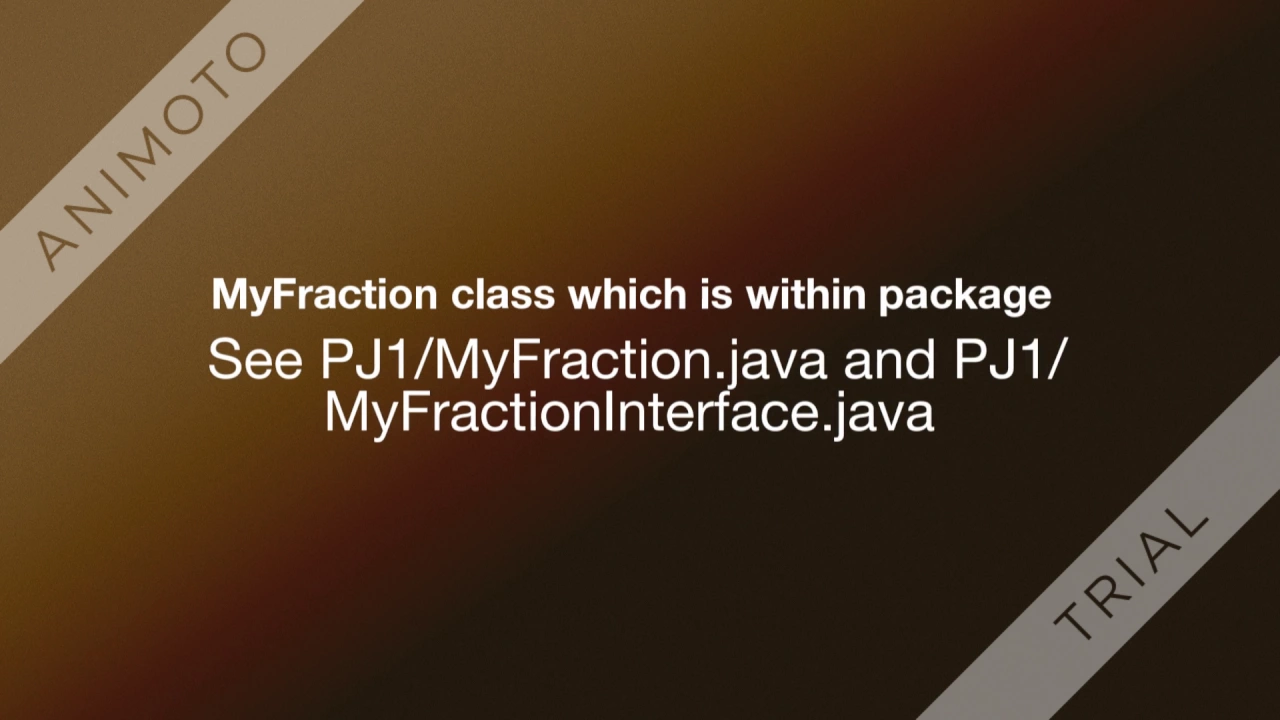 ANIMOTO

MyFraction class which is within package

See PJ1/MyFraction.java and PJ1/MyFractionInterface.java

TRIAL